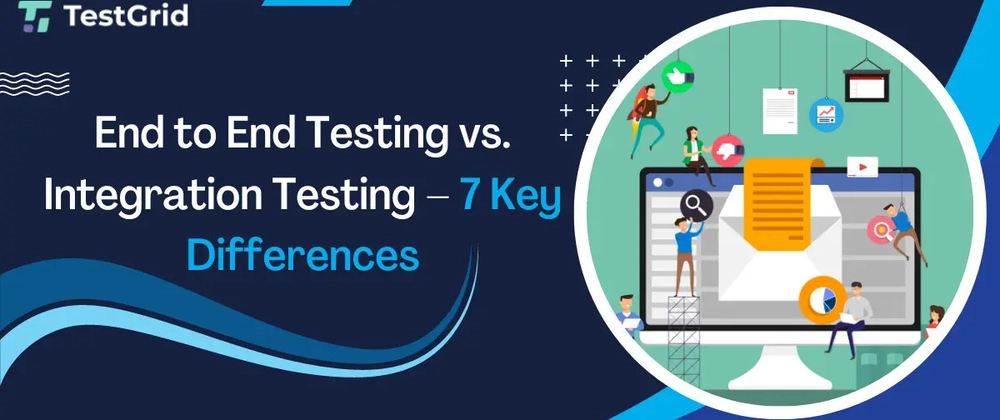 TestGrid

End to End Testing vs. Integration Testing – 7 Key Differences